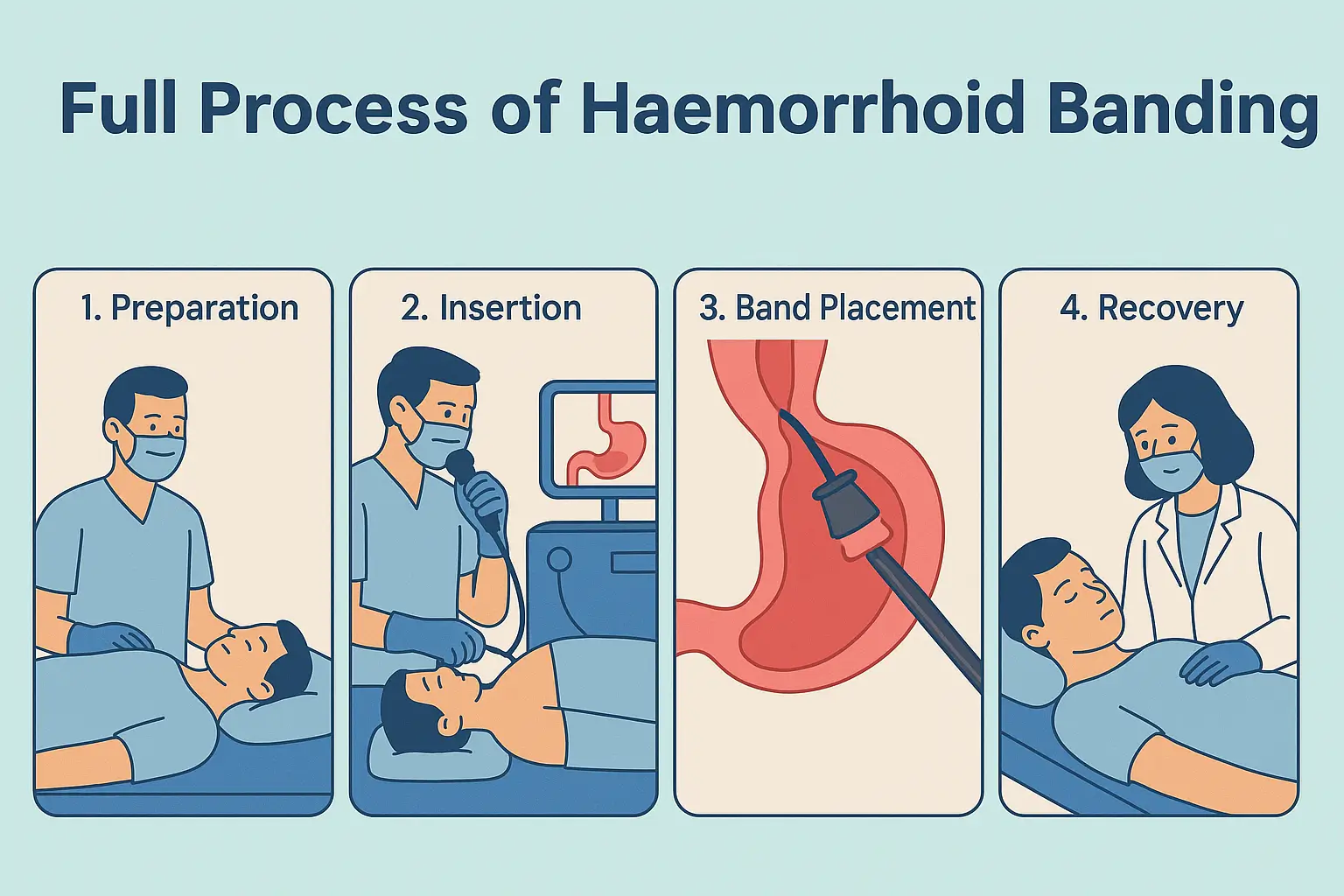 Full Process of Haemorrhoid Banding

1. Preparation

2. Insertion

3. Band Placement

4. Recovery